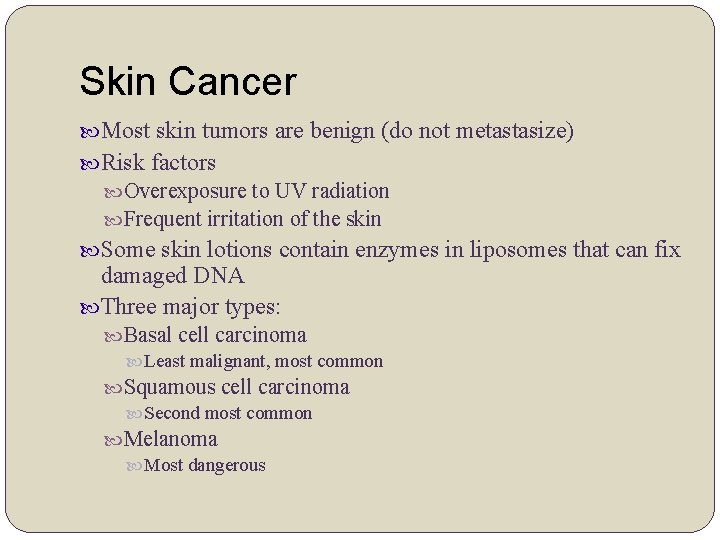 Skin Cancer

Most skin tumors are benign (do not metastasize)

Risk factors

Overexposure to UV radiation

Frequent irritation of the skin

Some skin lotions contain enzymes in liposomes that can fix damaged DNA

Three major types:

Basal cell carcinoma

Least malignant, most common

Squamous cell carcinoma

Second most common

Melanoma

Most dangerous